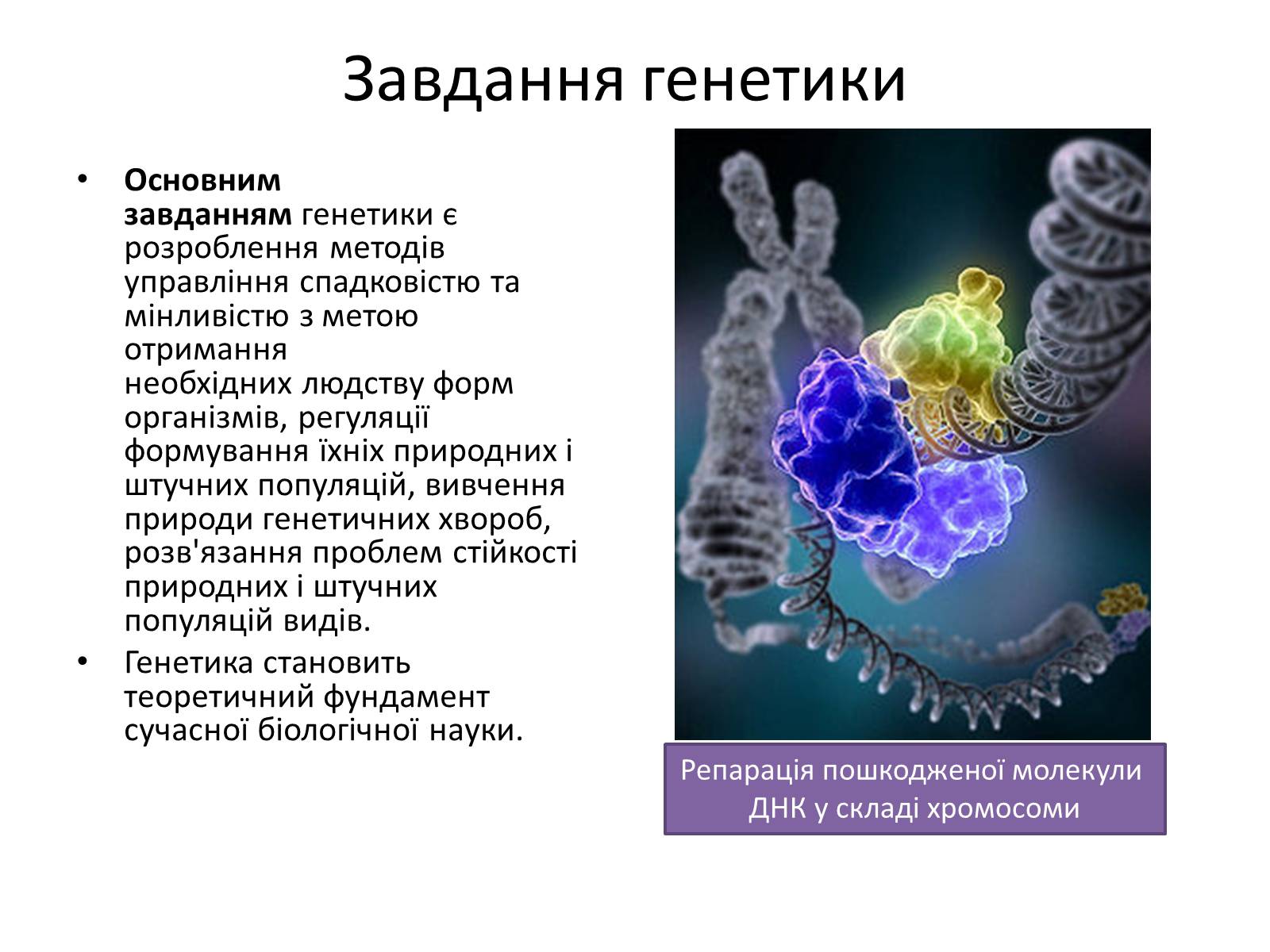 Завдання генетики

• Основним завданням генетики є розроблення методів управління спадковістю та мінливістю з метою отримання необхідних людству форм організмів, регуляції формування їхніх природних і штучних популяцій, вивчення природи генетичних хвороб, розв'язання проблем стійкості природних і штучних популяцій видів.
• Генетика становить теоретичний фундамент сучасної біологічної науки.

Репарація пошкодженої молекули ДНК у складі хромосоми